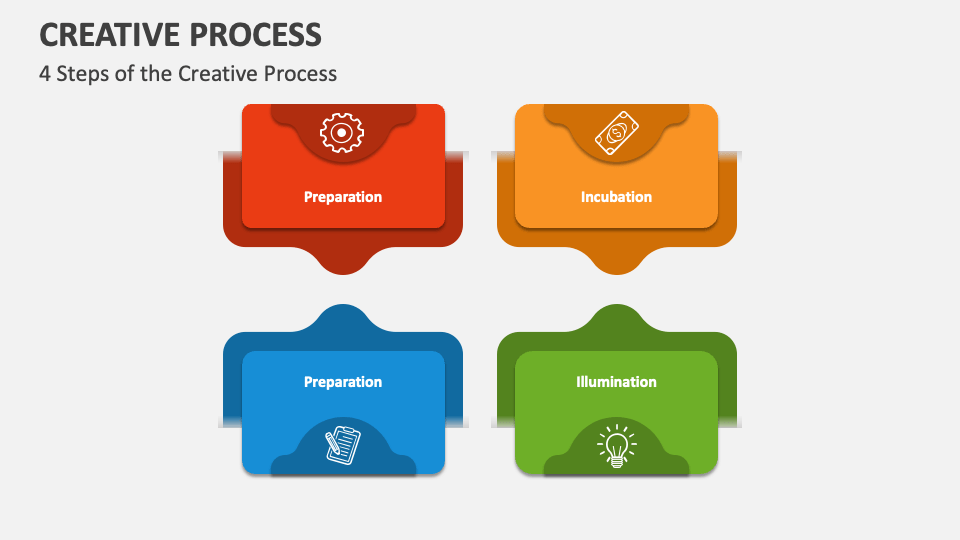 CREATIVE PROCESS

4 Steps of the Creative Process

Preparation

Incubation

Preparation

Illumination